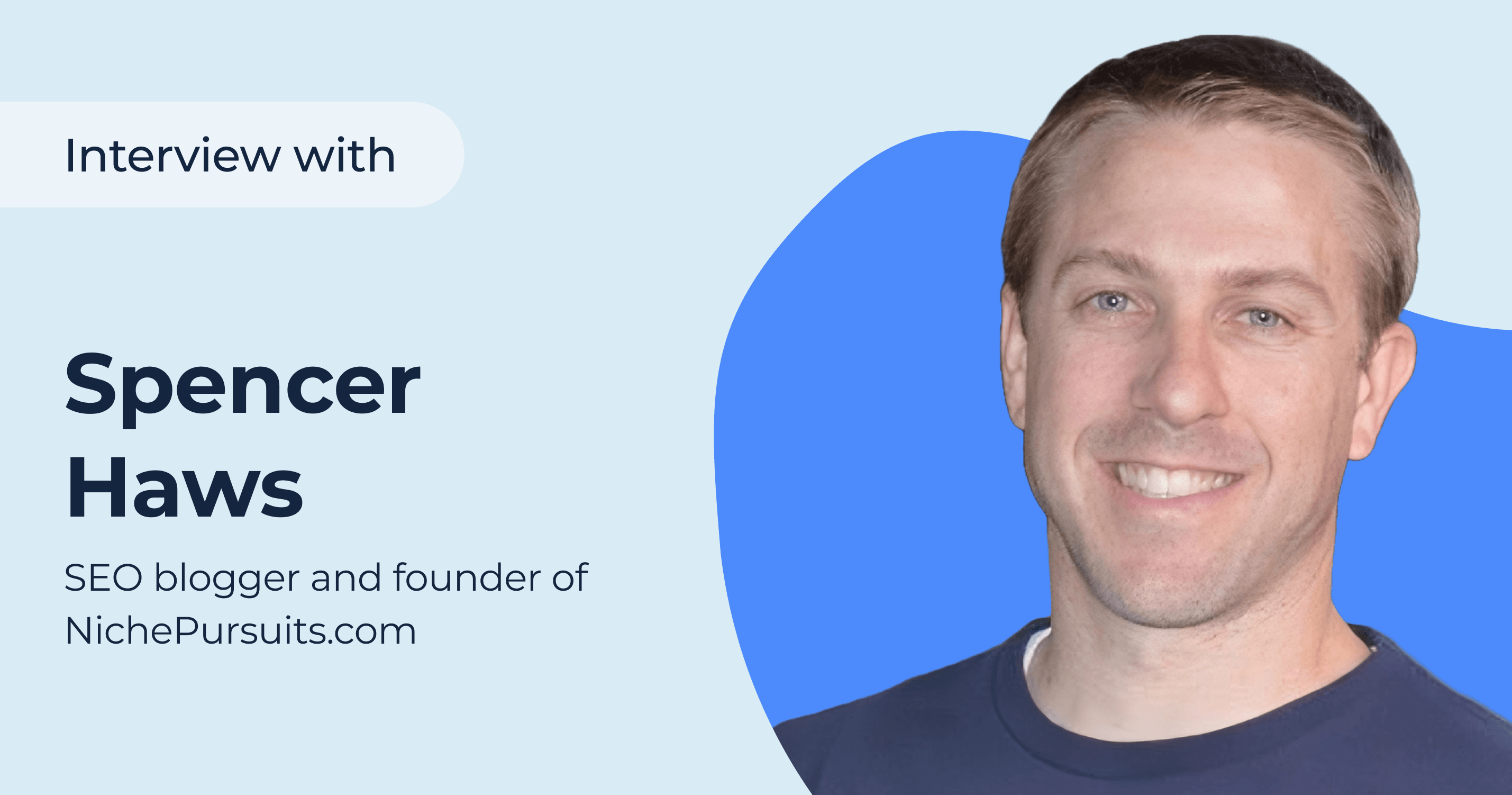 Interview with

Spencer Haws

SEO blogger and founder of NichePursuits.com